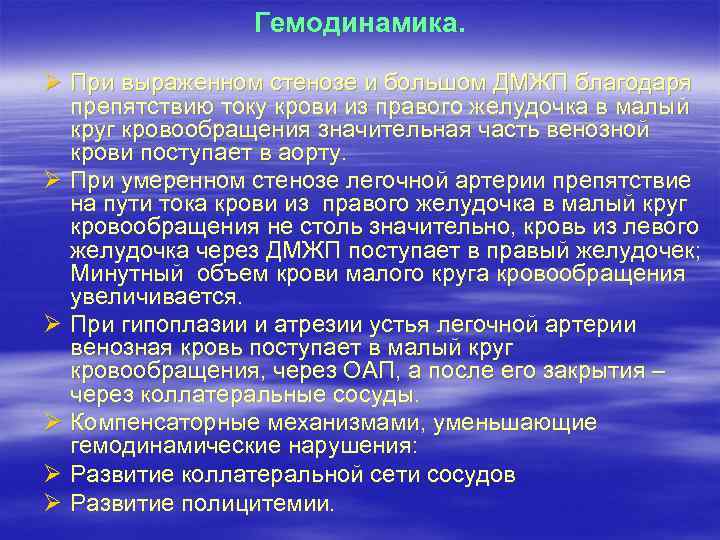 Гемодинамика.

➢ При выраженном стенозе и большом ДМЖП благодаря препятствию току крови из правого желудочка в малый круг кровообращения значительная часть венозной крови поступает в аорту.

➢ При умеренном стенозе легочной артерии препятствие на пути тока крови из правого желудочка в малый круг кровообращения не столь значительно, кровь из левого желудочка через ДМЖП поступает в правый желудочек; Минутный объем крови малого круга кровообращения увеличивается.

➢ При гипоплазии и атрезии устья легочной артерии венозная кровь поступает в малый круг кровообращения, через ОАП, а после его закрытия – через коллатеральные сосуды.

➢ Компенсаторные механизмами, уменьшающие гемодинамические нарушения:

➢ Развитие коллатеральной сети сосудов

➢ Развитие полицитемии.